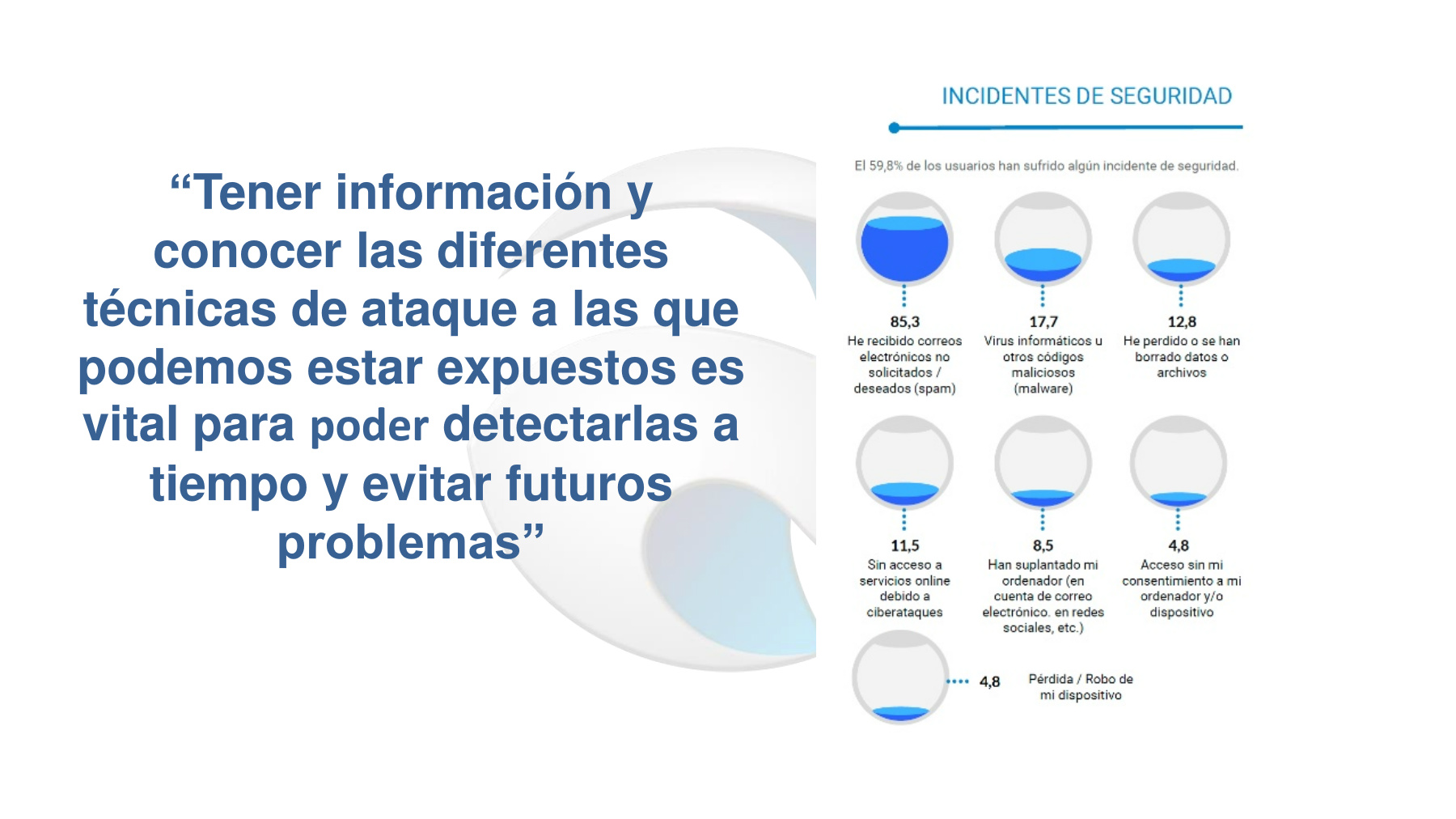 “Tener información y conocer las diferentes técnicas de ataque a las que podemos estar expuestos es vital para poder detectarlas a tiempo y evitar futuros problemas”

INCIDENTES DE SEGURIDAD

El 59,8% de los usuarios han sufrido algún incidente de seguridad.

85,3
He recibido correos electrónicos no solicitados / deseados (spam)

17,7
Virus informáticos u otros códigos maliciosos (malware)

12,8
He perdido o se han borrado datos o archivos

11,5
Sin acceso a servicios online debido a ciberataques

8,5
Han suplantado mi ordenador (en cuenta de correo electrónico. en redes sociales, etc.)

4,8
Acceso sin mi consentimiento a mi ordenador y/o dispositivo

4,8
Pérdida / Robo de mi dispositivo